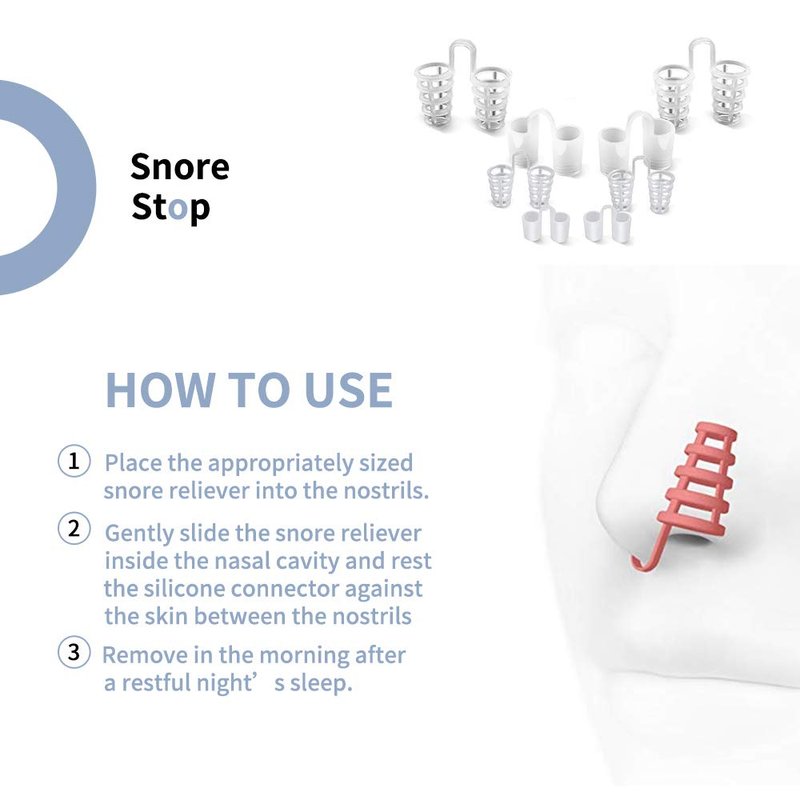 Snore Stop

HOW TO USE

1 Place the appropriately sized snore reliever into the nostrils.

2 Gently slide the snore reliever inside the nasal cavity and rest the silicone connector against the skin between the nostrils

3 Remove in the morning after a restful night’s sleep.